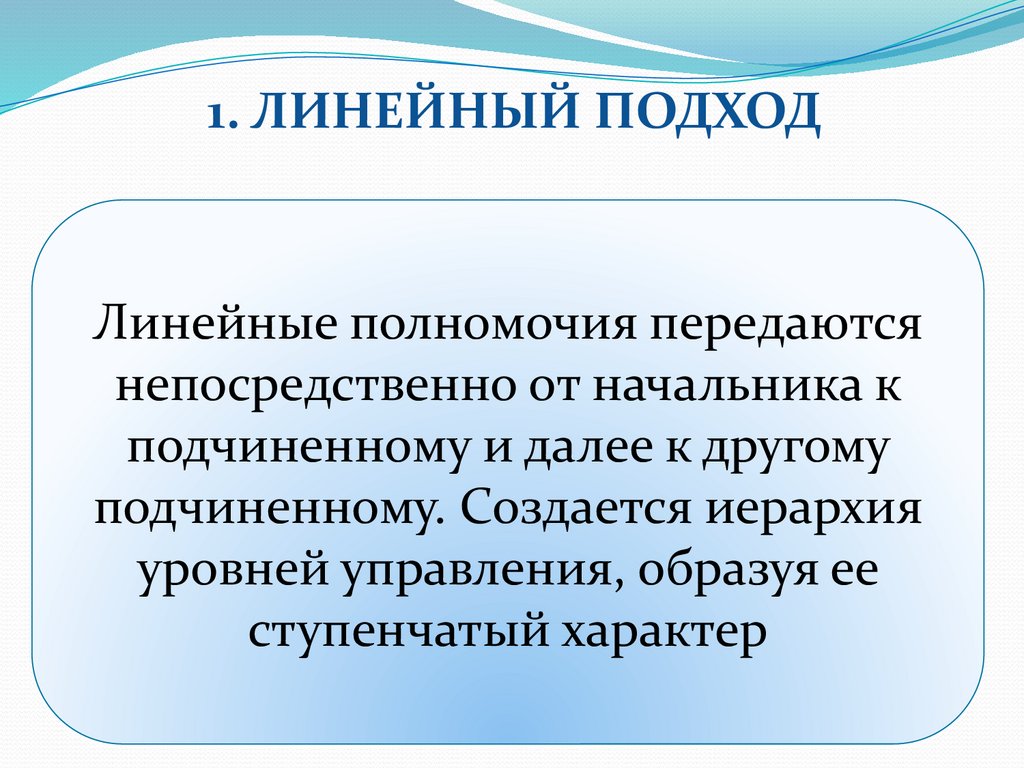 1. ЛИНЕЙНЫЙ ПОДХОД

Линейные полномочия передаются непосредственно от начальника к подчиненному и далее к другому подчиненному. Создается иерархия уровней управления, образуя ее ступенчатый характер